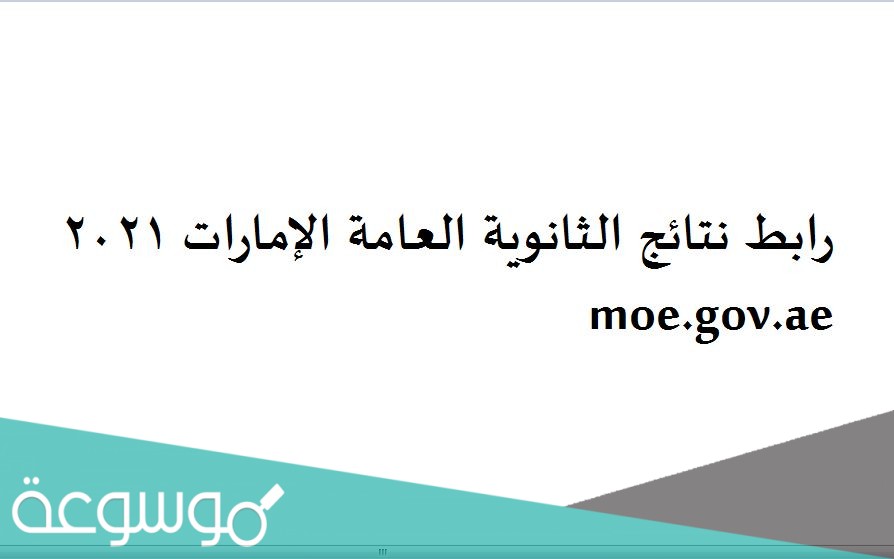 رابط نتائج الثانوية العامة الإمارات ٢٠٢١
moe.gov.ae

موسوعة